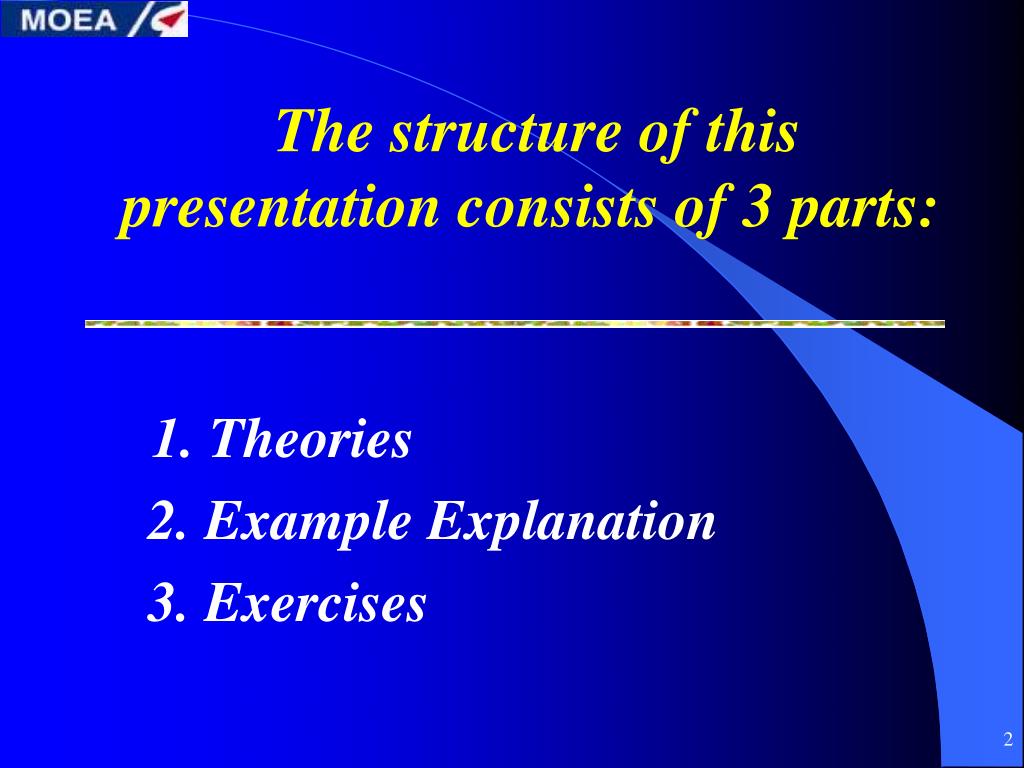 MOEA

The structure of this presentation consists of 3 parts:

1. Theories
2. Example Explanation
3. Exercises

2